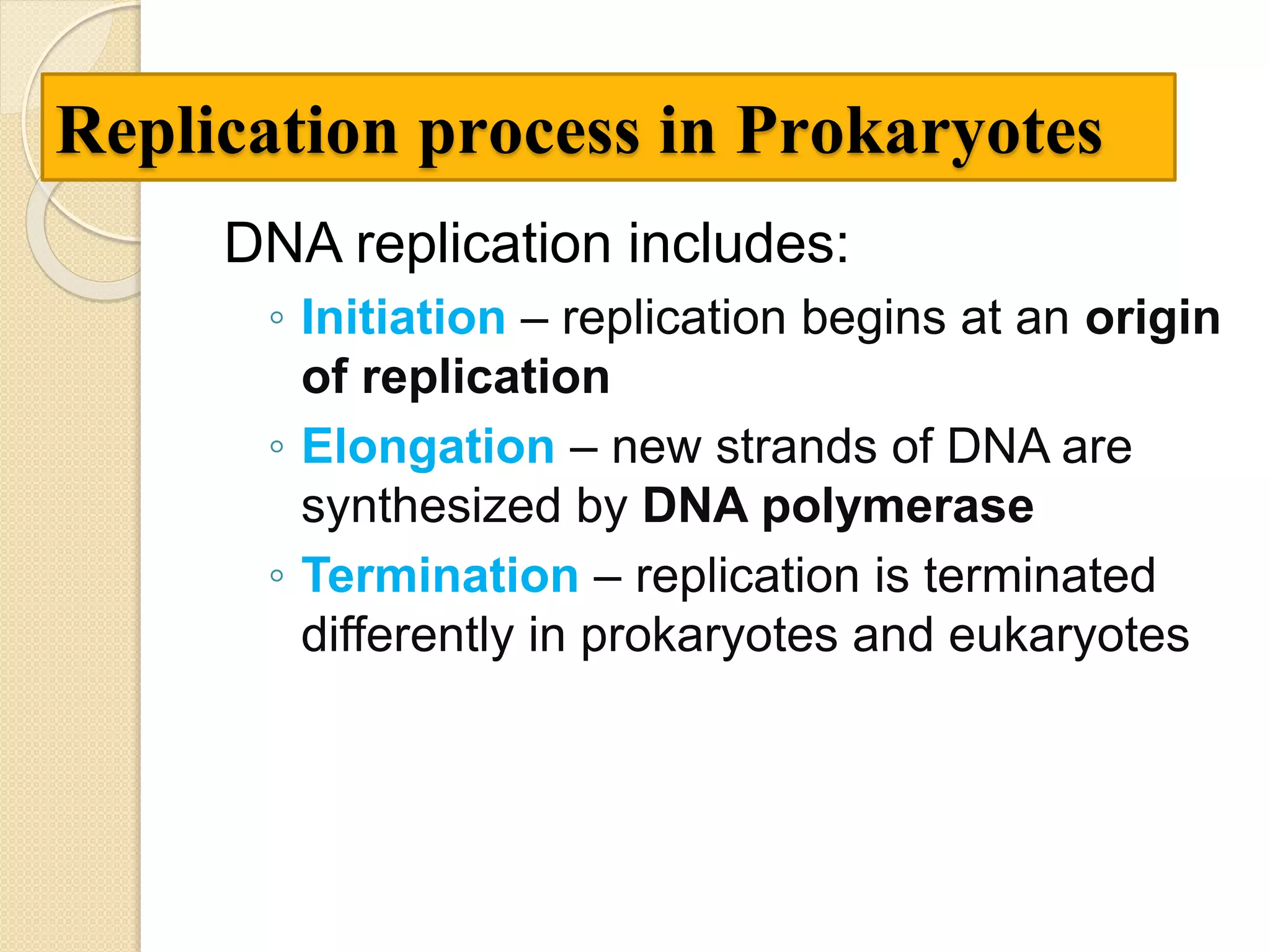 Replication process in Prokaryotes

DNA replication includes:

◦ Initiation – replication begins at an origin of replication

◦ Elongation – new strands of DNA are synthesized by DNA polymerase

◦ Termination – replication is terminated differently in prokaryotes and eukaryotes